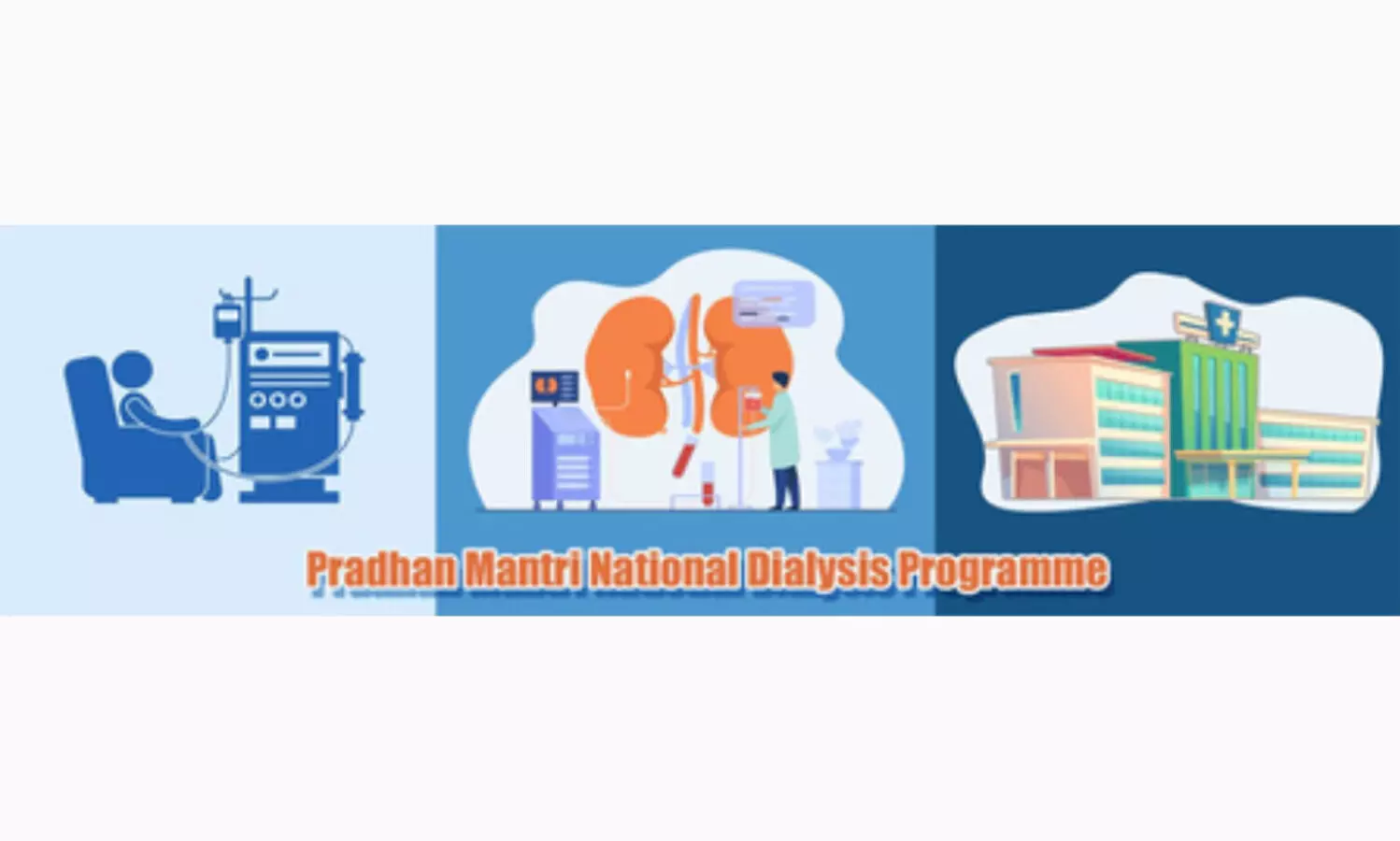 Pradhan Mantri National Dialysis Programme